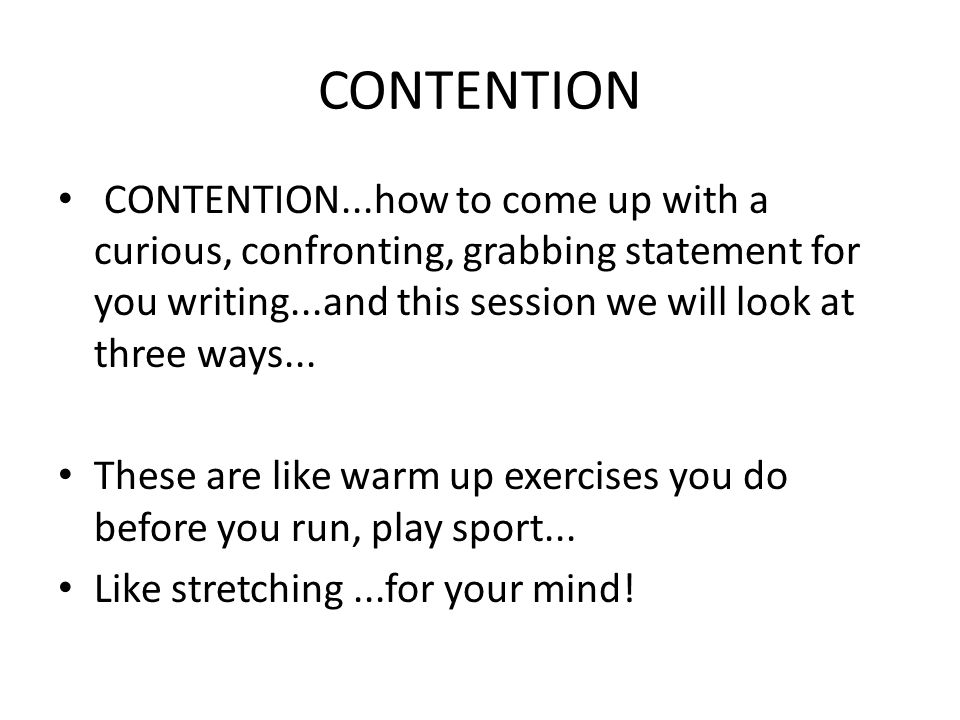 CONTENTION

• CONTENTION...how to come up with a curious, confronting, grabbing statement for you writing...and this session we will look at three ways...

• These are like warm up exercises you do before you run, play sport...
• Like stretching ...for your mind!